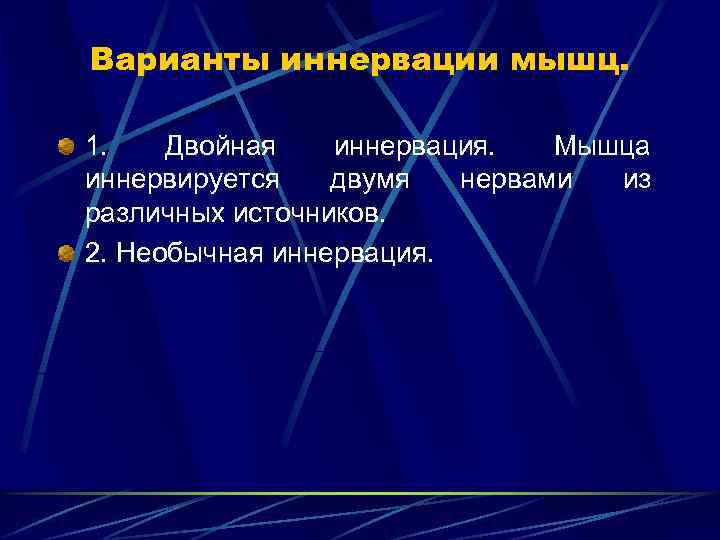 Варианты иннервации мышц.

1. Двойная иннервация. Мышца иннервируется двумя нервами из различных источников.

2. Необычная иннервация.